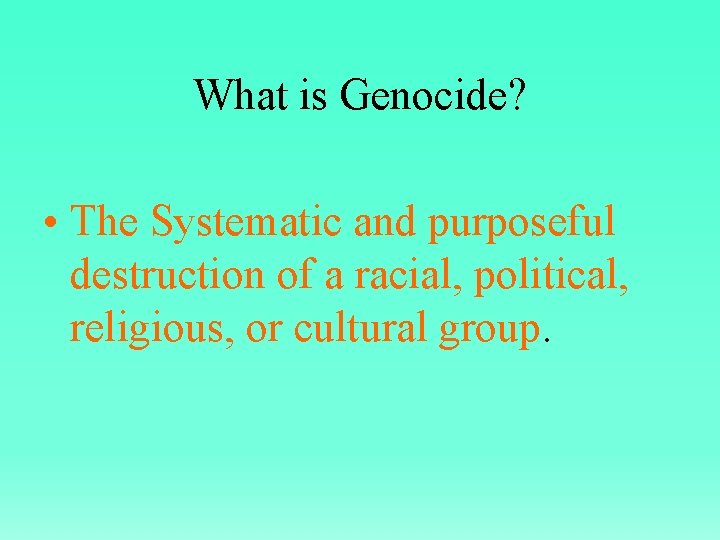 What is Genocide?

• The Systematic and purposeful destruction of a racial, political, religious, or cultural group.